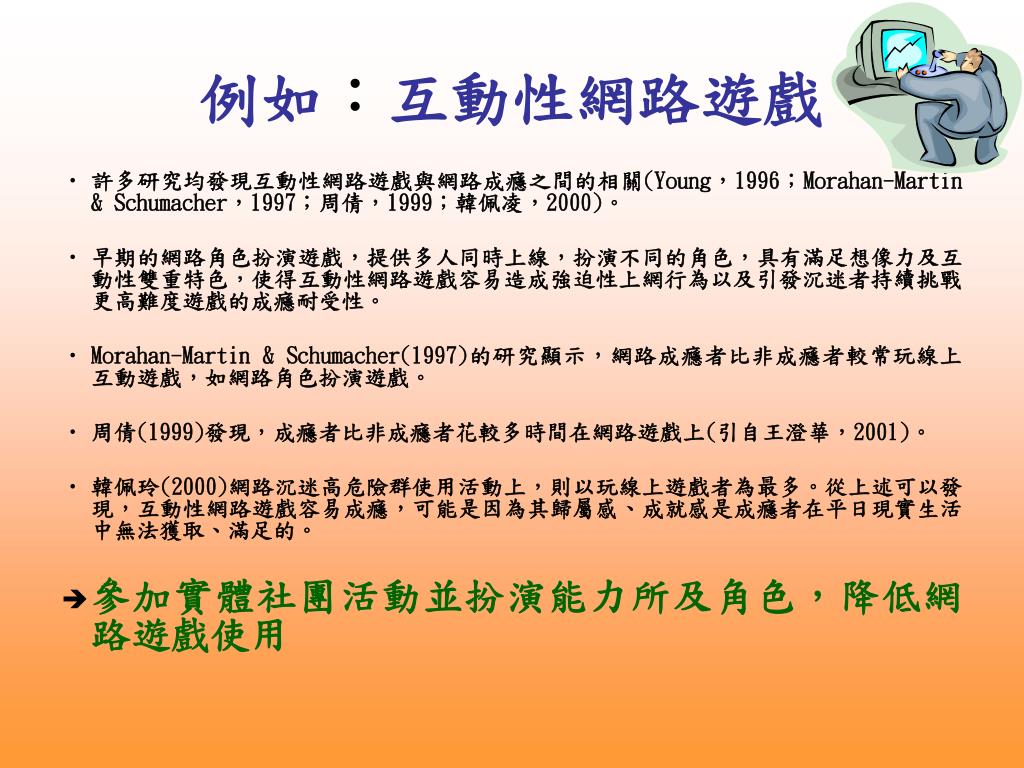 例如：互動性網路遊戲

• 許多研究均發現互動性網路遊戲與網路成癮之間的相關(Young，1996；Morahan-Martin & Schumacher，1997；周倩，1999；韓佩凌，2000)。

• 早期的網路角色扮演遊戲，提供多人同時上線，扮演不同的角色，具有滿足想像力及互動性雙重特色，使得互動性網路遊戲容易造成強迫性上網行為以及引發沉迷者持續挑戰更高難度遊戲的成癮耐受性。

• Morahan-Martin & Schumacher(1997)的研究顯示，網路成癮者比非成癮者較常玩線上互動遊戲，如網路角色扮演遊戲。

• 周倩(1999)發現，成癮者比非成癮者花較多時間在網路遊戲上(引自王澄華，2001)。

• 韓佩玲(2000)網路沉迷高危險群使用活動上，則以玩線上遊戲者為最多。從上述可以發現，互動性網路遊戲容易成癮，可能是因為其歸屬感、成就感是成癮者在平日現實生活中無法獲取、滿足的。

➔參加實體社團活動並扮演能力所及角色，降低網路遊戲使用